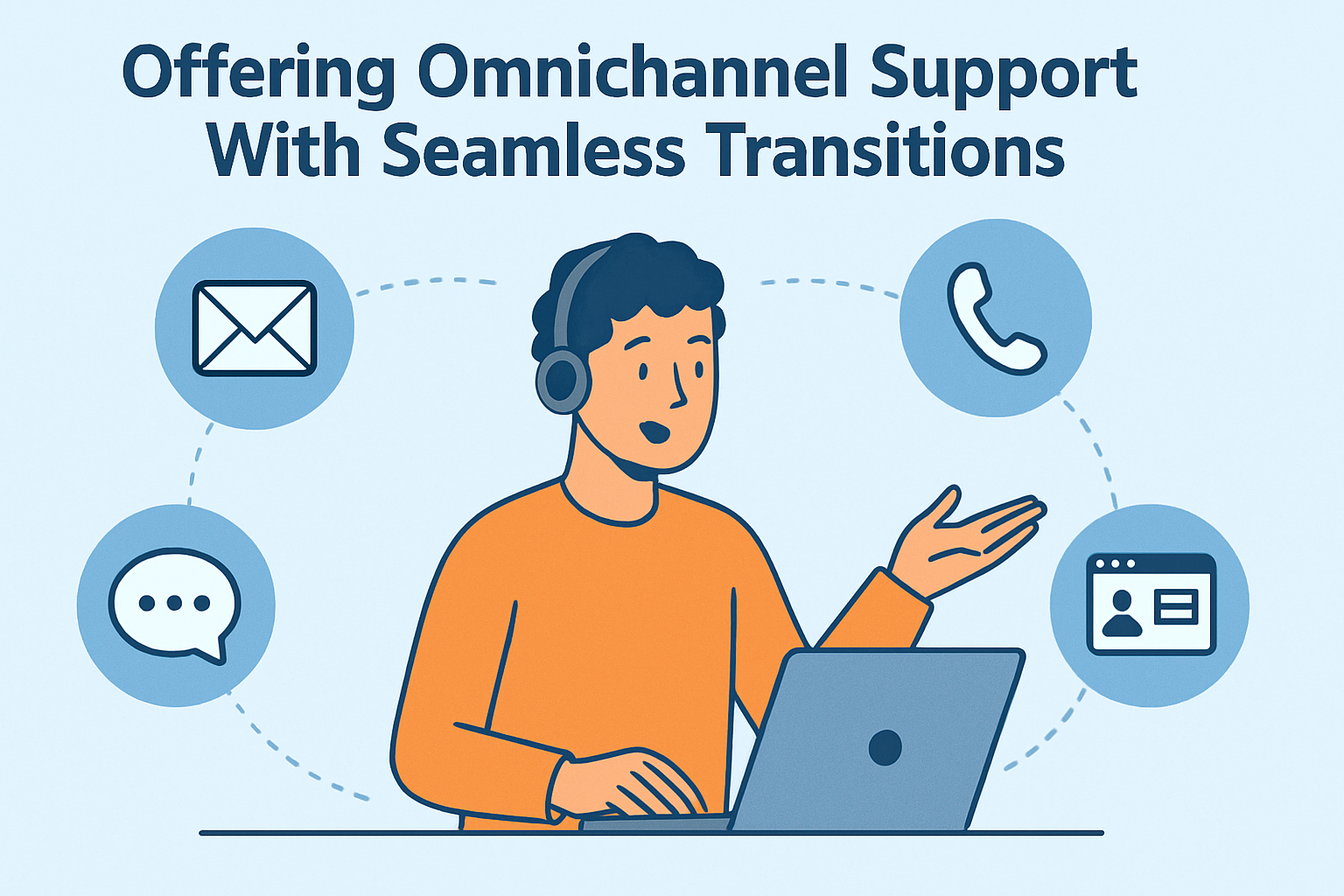 Offering Omnichannel Support With Seamless Transitions